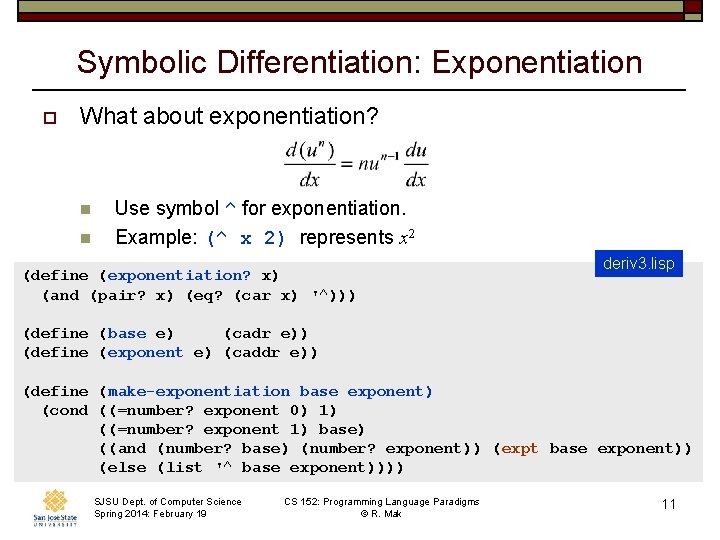 Symbolic Differentiation: Exponentiation

What about exponentiation?

$\frac{d(u^n)}{dx} = nu^{n-1}\frac{du}{dx}$

Use symbol ^ for exponentiation.

Example: (^ x 2) represents $x^2$

deriv3.lisp

(define (exponentiation? x)
  (and (pair? x) (eq? (car x) '^)))

(define (base e)     (cadr e))
(define (exponent e) (caddr e))

(define (make-exponentiation base exponent)
  (cond ((=number? exponent 0) 1)
        ((=number? exponent 1) base)
        ((and (number? base) (number? exponent)) (expt base exponent))
        (else (list '^ base exponent))))

San José State UNIVERSITY

SJSU Dept. of Computer Science
Spring 2014: February 19

CS 152: Programming Language Paradigms
© R. Mak

11